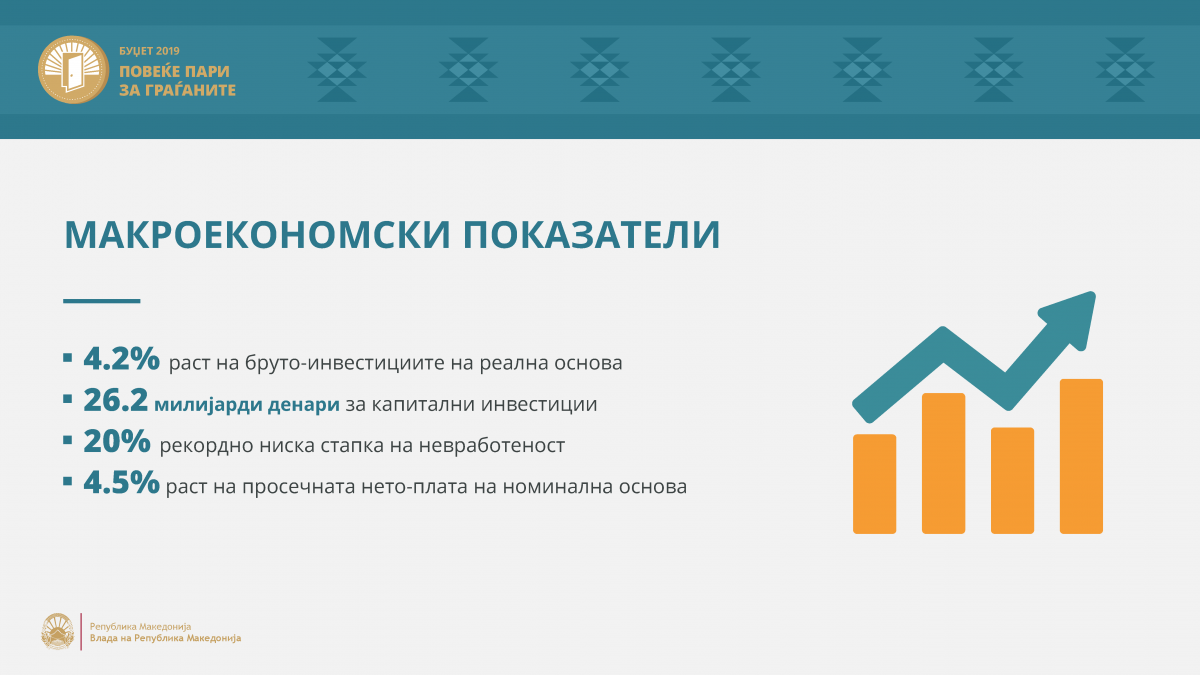 БУЏЕТ 2019
ПОВЕЌЕ ПАРИ
ЗА ГРАЃАНИТЕ

МАКРОЕКОНОМСКИ ПОКАЗАТЕЛИ

▪ 4.2% раст на бруто-инвестициите на реална основа
▪ 26.2 милијарди денари за капитални инвестиции
▪ 20% рекордно ниска стапка на невработеност
▪ 4.5% раст на просечната нето-плата на номинална основа

Република Македонија
Влада на Република Македонија